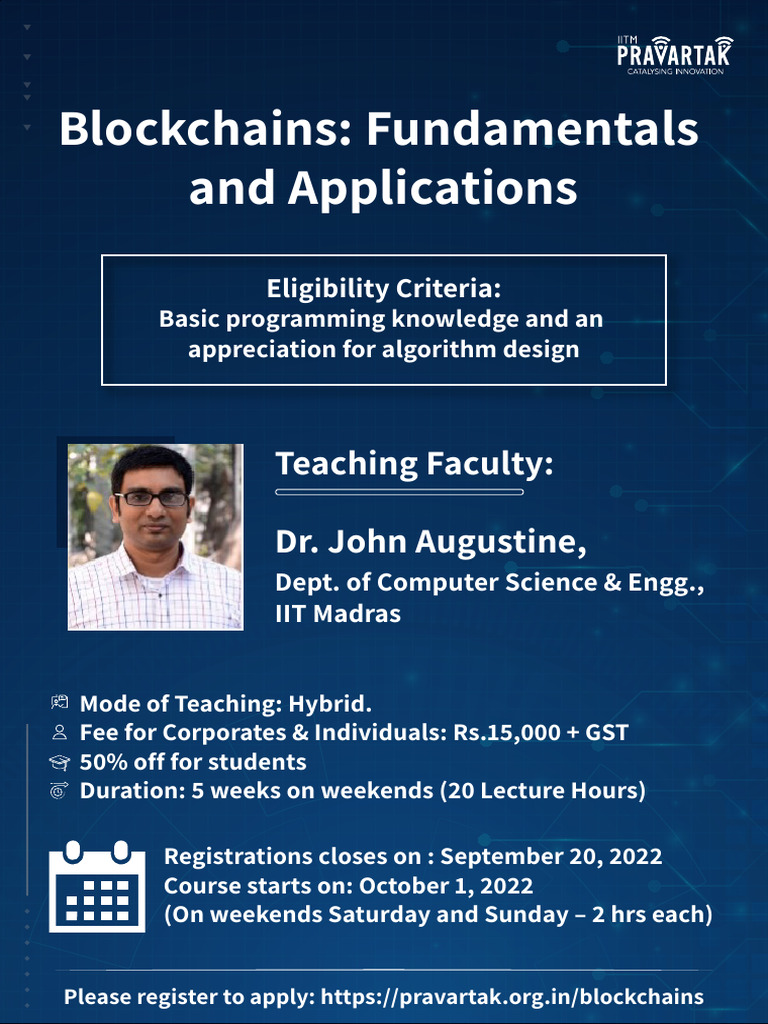 IITM PRAVARTAK
CATALYSING INNOVATION

Blockchains: Fundamentals and Applications

Eligibility Criteria:
Basic programming knowledge and an appreciation for algorithm design

Teaching Faculty:

Dr. John Augustine,
Dept. of Computer Science & Engg., IIT Madras

Mode of Teaching: Hybrid.
Fee for Corporates & Individuals: Rs.15,000 + GST
50% off for students
Duration: 5 weeks on weekends (20 Lecture Hours)

Registrations closes on : September 20, 2022
Course starts on: October 1, 2022
(On weekends Saturday and Sunday – 2 hrs each)

Please register to apply: https://pravartak.org.in/blockchains